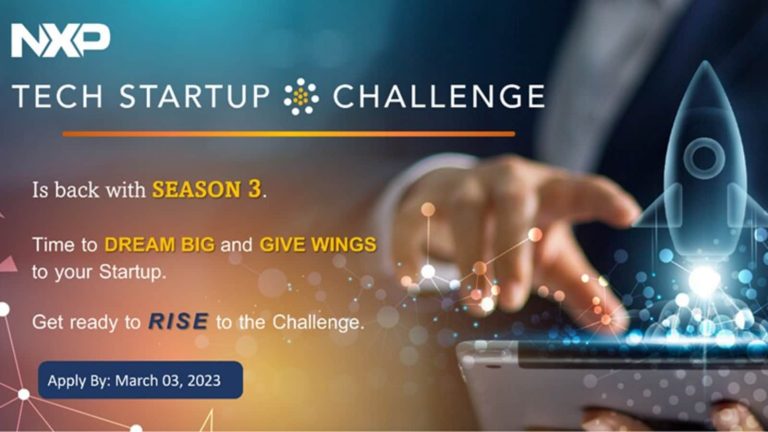 NXP

TECH STARTUP CHALLENGE

Is back with SEASON 3.

Time to DREAM BIG and GIVE WINGS to your Startup.

Get ready to RISE to the Challenge.

Apply By: March 03, 2023